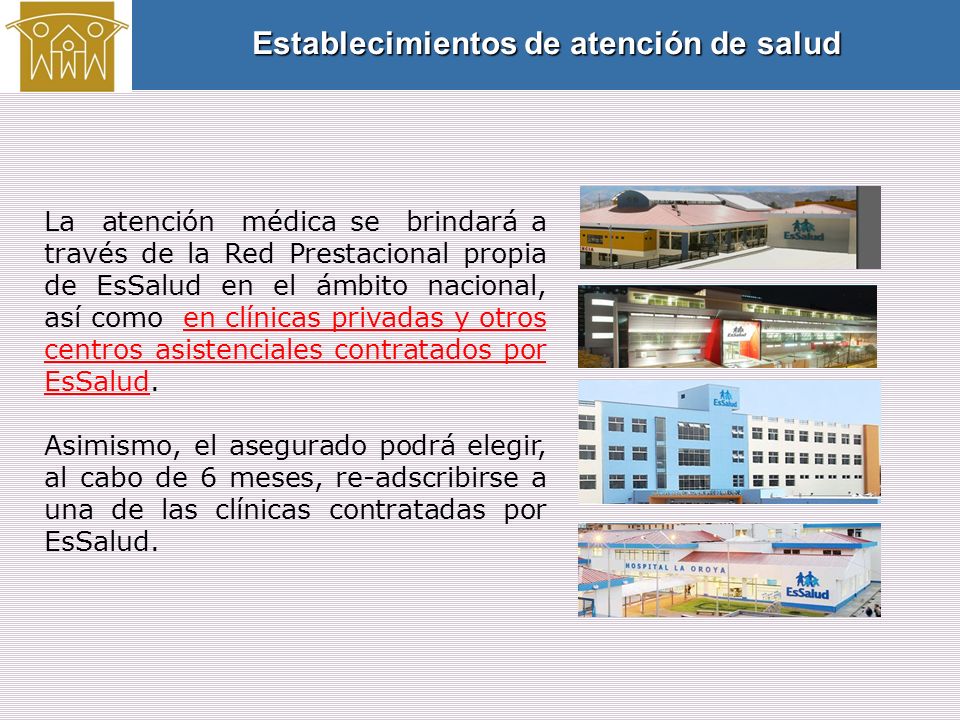 Establecimientos de atención de salud

La atención médica se brindará a través de la Red Prestacional propia de EsSalud en el ámbito nacional, así como en clínicas privadas y otros centros asistenciales contratados por EsSalud.

Asimismo, el asegurado podrá elegir, al cabo de 6 meses, re-adscribirse a una de las clínicas contratadas por EsSalud.

EsSalud

EsSalud

EsSalud

HOSPITAL LA OROYA

EsSalud